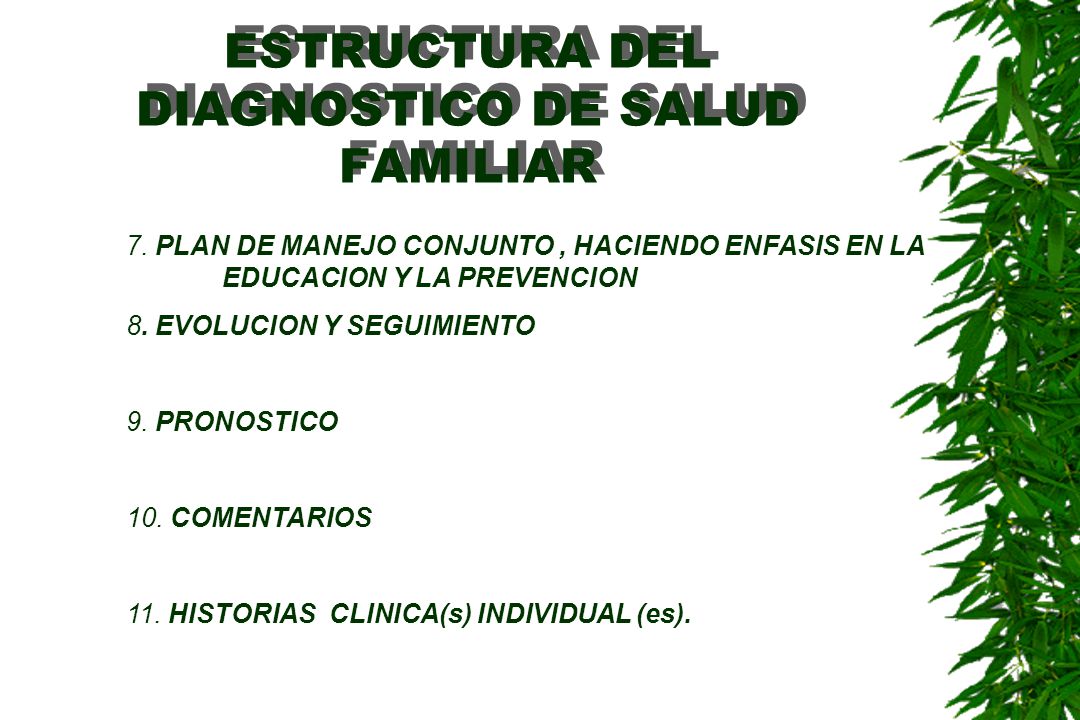 ESTRUCTURA DEL DIAGNOSTICO DE SALUD FAMILIAR

7. PLAN DE MANEJO CONJUNTO , HACIENDO ENFASIS EN LA EDUCACION Y LA PREVENCION

8. EVOLUCION Y SEGUIMIENTO

9. PRONOSTICO

10. COMENTARIOS

11. HISTORIAS CLINICA(s) INDIVIDUAL (es).